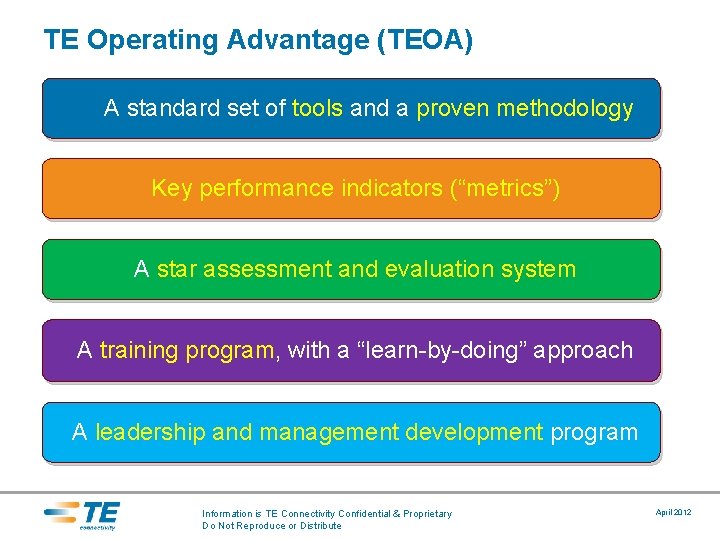 TE Operating Advantage (TEOA)

A standard set of tools and a proven methodology

Key performance indicators (“metrics”)

A star assessment and evaluation system

A training program, with a “learn-by-doing” approach

A leadership and management development program

TE connectivity

Information is TE Connectivity Confidential & Proprietary
Do Not Reproduce or Distribute

April 2012